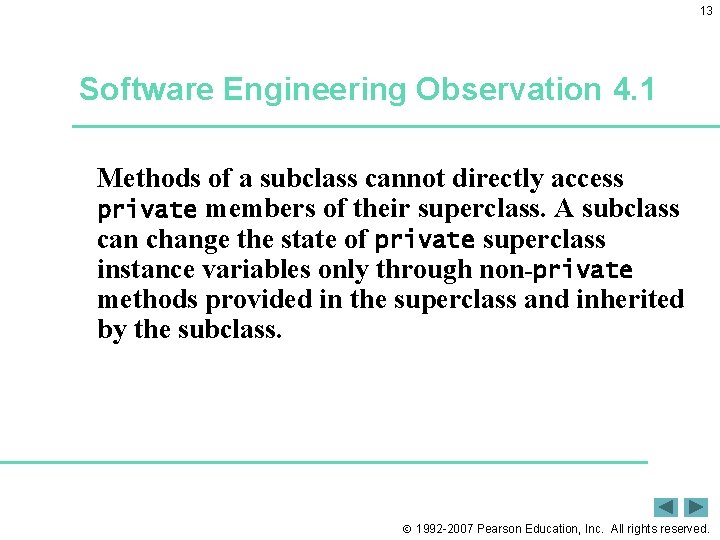 13

Software Engineering Observation 4.1

Methods of a subclass cannot directly access private members of their superclass. A subclass can change the state of private superclass instance variables only through non-private methods provided in the superclass and inherited by the subclass.

© 1992-2007 Pearson Education, Inc. All rights reserved.